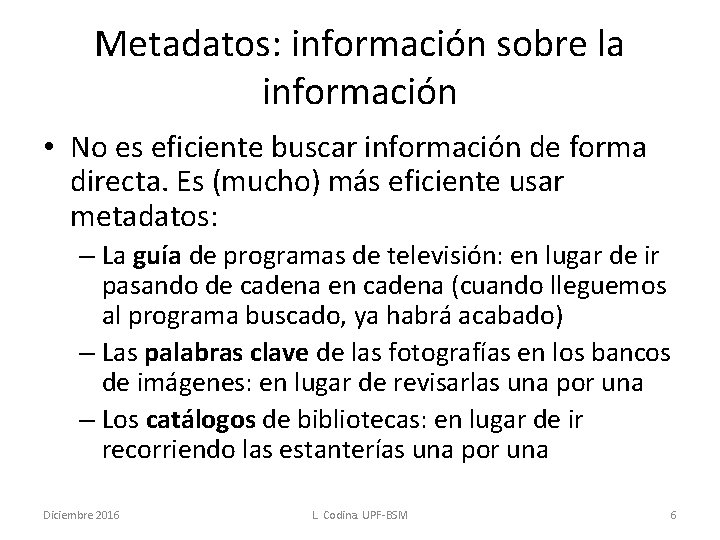 Metadatos: información sobre la información

• No es eficiente buscar información de forma directa. Es (mucho) más eficiente usar metadatos:
– La guía de programas de televisión: en lugar de ir pasando de cadena en cadena (cuando lleguemos al programa buscado, ya habrá acabado)
– Las palabras clave de las fotografías en los bancos de imágenes: en lugar de revisarlas una por una
– Los catálogos de bibliotecas: en lugar de ir recorriendo las estanterías una por una

Diciembre 2016

L. Codina. UPF-BSM

6